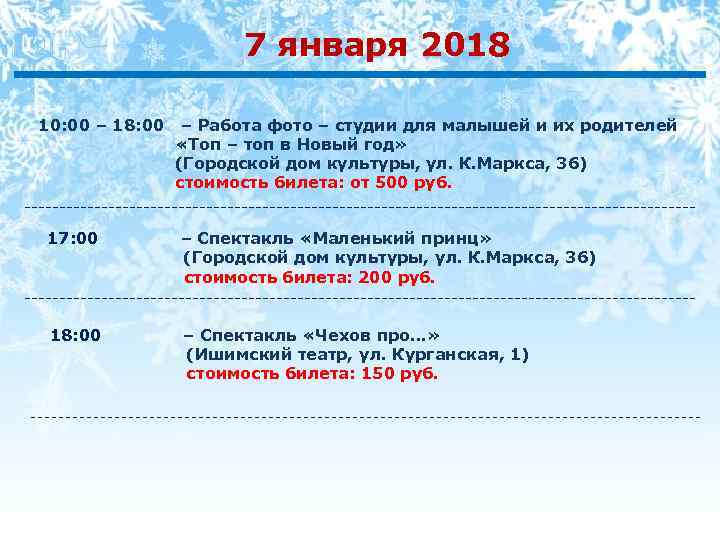 7 января 2018

10:00 – 18:00 – Работа фото – студии для малышей и их родителей «Топ – топ в Новый год» (Городской дом культуры, ул. К.Маркса, 36) стоимость билета: от 500 руб.

17:00 – Спектакль «Маленький принц» (Городской дом культуры, ул. К.Маркса, 36) стоимость билета: 200 руб.

18:00 – Спектакль «Чехов про…» (Ишимский театр, ул. Курганская, 1) стоимость билета: 150 руб.